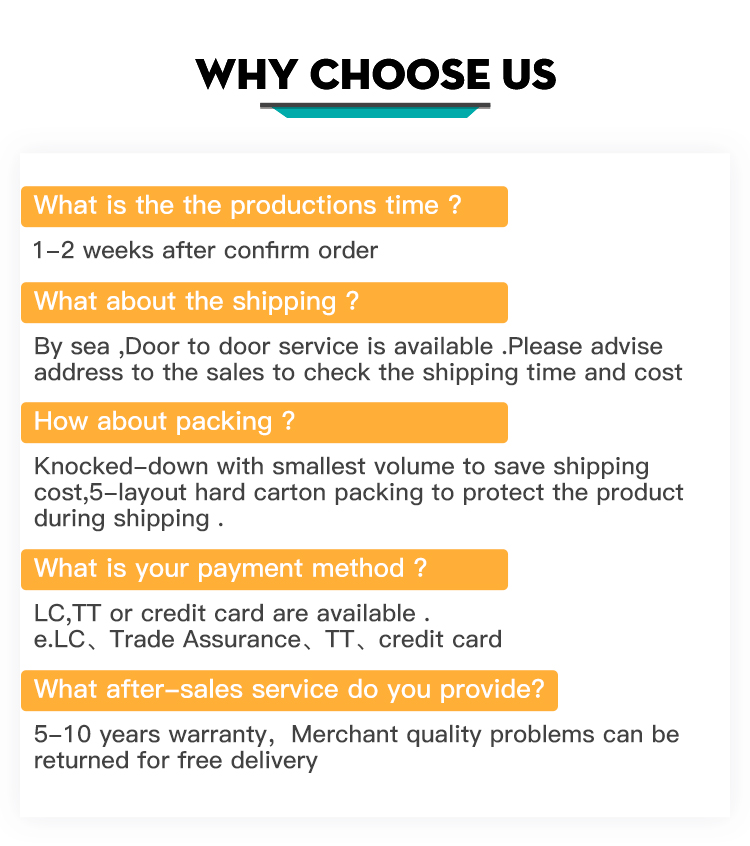 WHY CHOOSE US

What is the the productions time ?

1-2 weeks after confirm order

What about the shipping ?

By sea ,Door to door service is available .Please advise address to the sales to check the shipping time and cost

How about packing ?

Knocked-down with smallest volume to save shipping cost,5-layout hard carton packing to protect the product during shipping .

What is your payment method ?

LC,TT or credit card are available .
e.LC、Trade Assurance、TT、credit card

What after-sales service do you provide?

5-10 years warranty, Merchant quality problems can be returned for free delivery